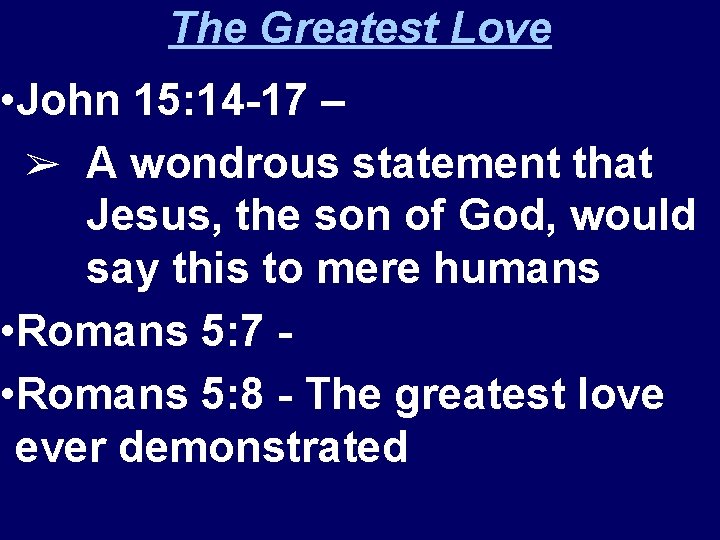 The Greatest Love

•John 15:14-17 –

➢ A wondrous statement that Jesus, the son of God, would say this to mere humans

•Romans 5:7 -

•Romans 5:8 - The greatest love ever demonstrated